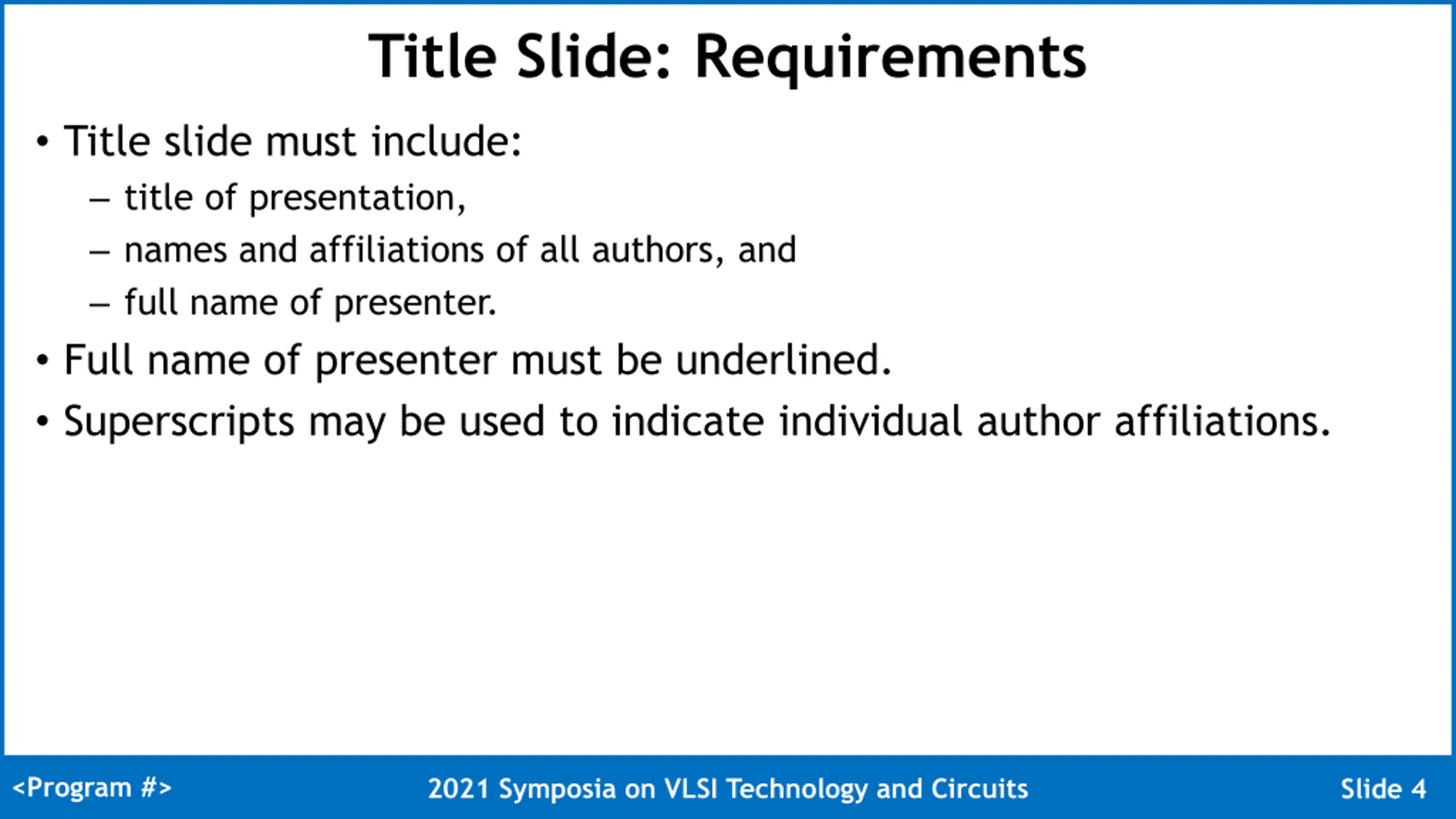 Title Slide: Requirements

• Title slide must include:
– title of presentation,
– names and affiliations of all authors, and
– full name of presenter.
• Full name of presenter must be underlined.
• Superscripts may be used to indicate individual author affiliations.

<Program #>
2021 Symposia on VLSI Technology and Circuits
Slide 4